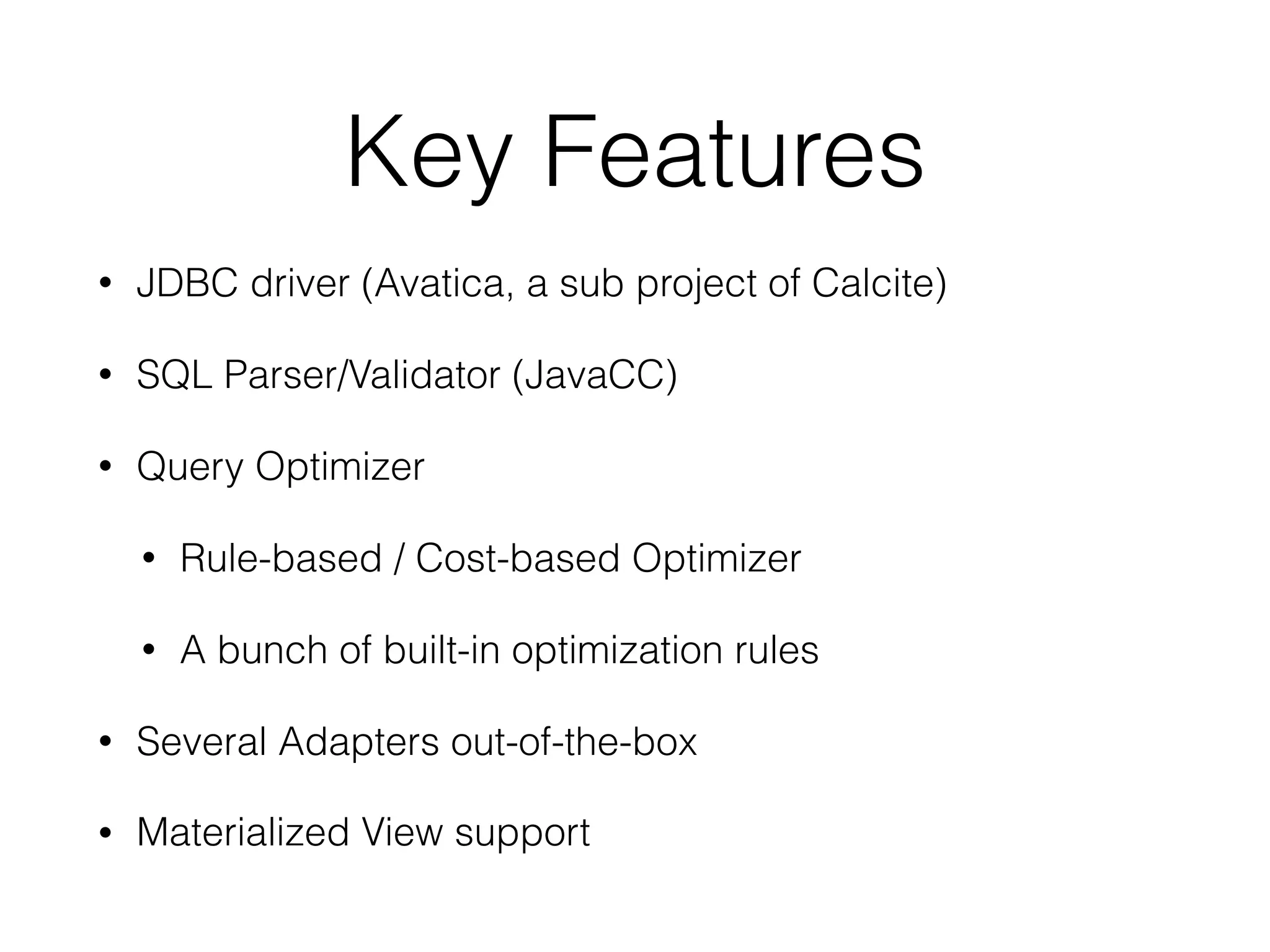 Key Features

• JDBC driver (Avatica, a sub project of Calcite)

• SQL Parser/Validator (JavaCC)

• Query Optimizer

  • Rule-based / Cost-based Optimizer

  • A bunch of built-in optimization rules

• Several Adapters out-of-the-box

• Materialized View support